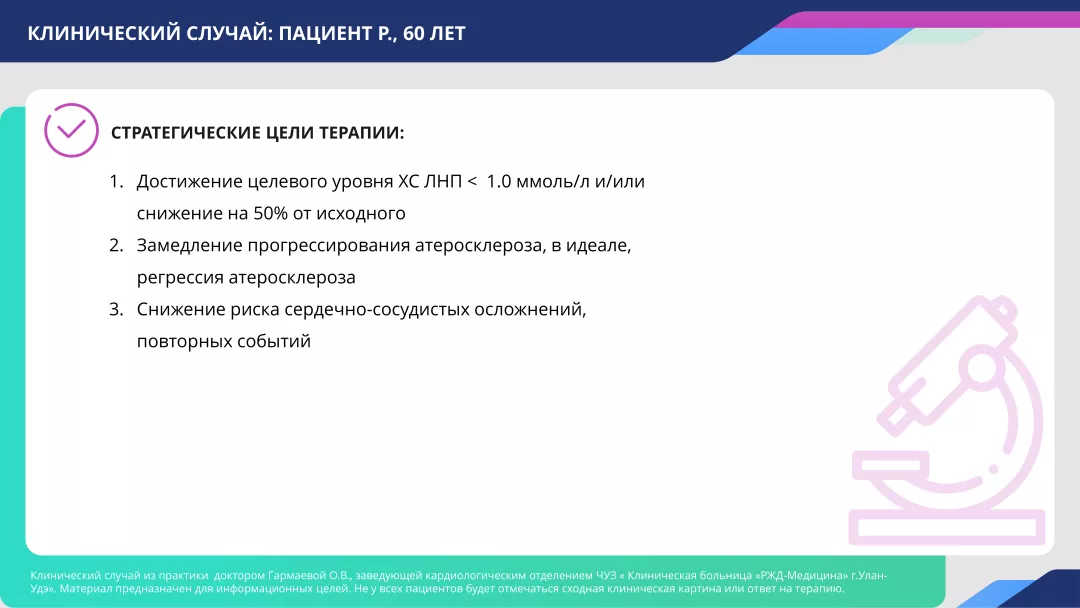 КЛИНИЧЕСКИЙ СЛУЧАЙ: ПАЦИЕНТ Р., 60 ЛЕТ

СТРАТЕГИЧЕСКИЕ ЦЕЛИ ТЕРАПИИ:

1. Достижение целевого уровня ХС ЛНП < 1.0 ммоль/л и/или снижение на 50% от исходного
2. Замедление прогрессирования атеросклероза, в идеале, регрессия атеросклероза
3. Снижение риска сердечно-сосудистых осложнений, повторных событий

Клинический случай из практики доктором Гармаевой О.В., заведующей кардиологическим отделением ЧУЗ « Клиническая больница «РЖД-Медицина» г.Улан-Удэ». Материал предназначен для информационных целей. Не у всех пациентов будет отмечаться сходная клиническая картина или ответ на терапию.